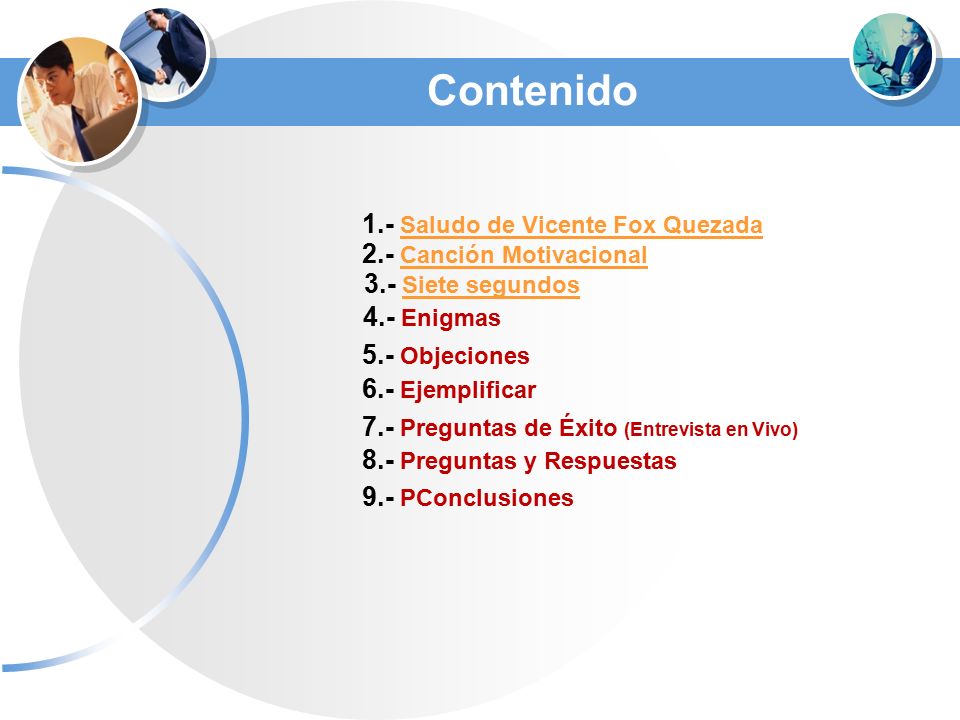 Contenido

1.- Saludo de Vicente Fox Quezada
2.- Canción Motivacional
3.- Siete segundos
4.- Enigmas
5.- Objeciones
6.- Ejemplificar
7.- Preguntas de Éxito (Entrevista en Vivo)
8.- Preguntas y Respuestas
9.- PConclusiones